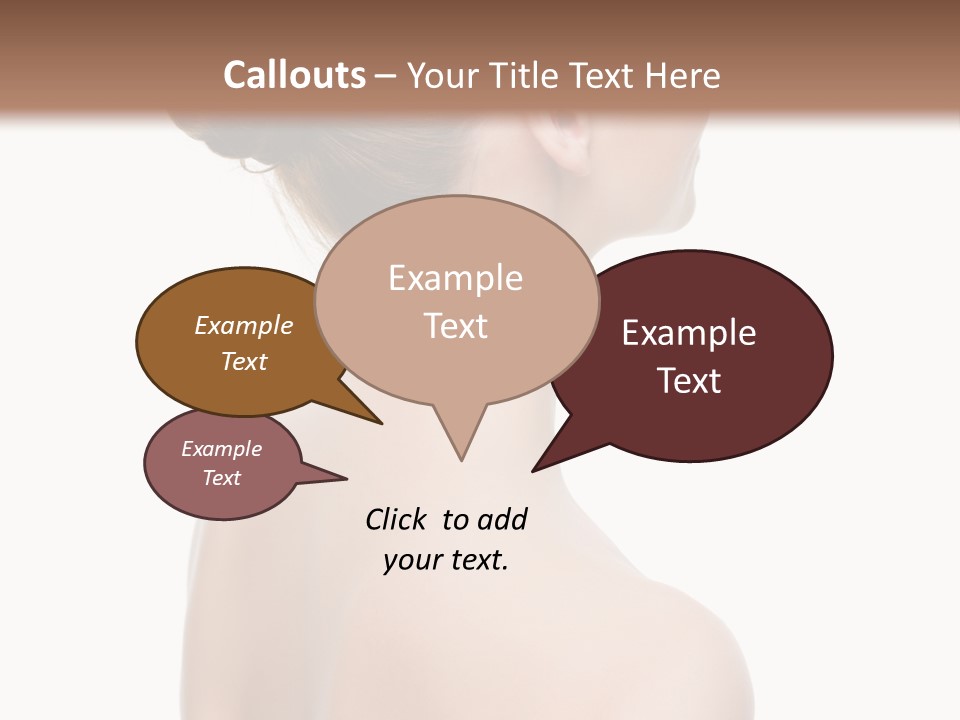 Callouts – Your Title Text Here

Example Text

Example Text

Example Text

Example Text

Click to add your text.